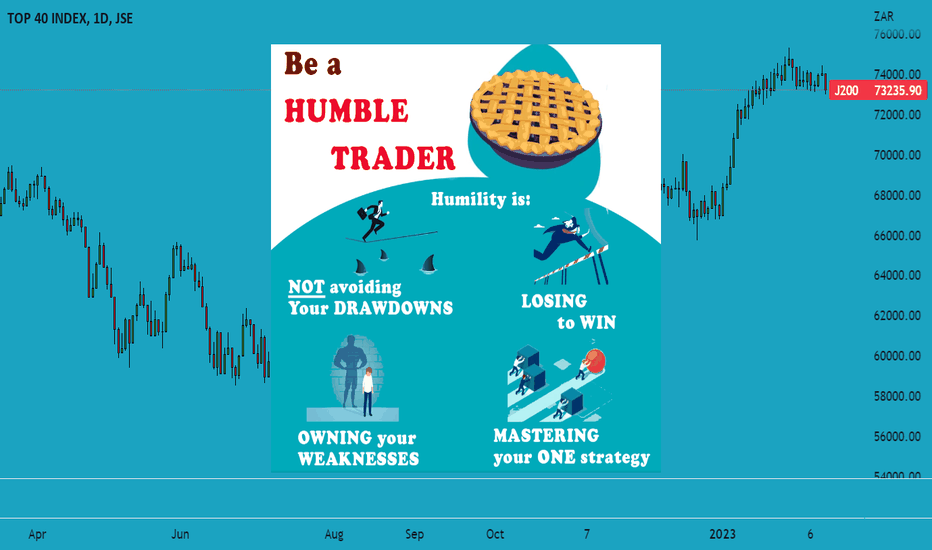 TOP 40 INDEX, 1D, JSE

ZAR
76000.00
74000.00
J200 73235.90
72000.00
70000.00
68000.00
66000.00
64000.00
62000.00
60000.00
58000.00
56000.00
54000.00

Be a
HUMBLE
TRADER

Humility is:

NOT avoiding Your DRAWDOWNS

LOSING to WIN

OWNING your WEAKNESSES

MASTERING your ONE strategy

Apr
Jun
Aug
Sep
Oct
7
2023
6